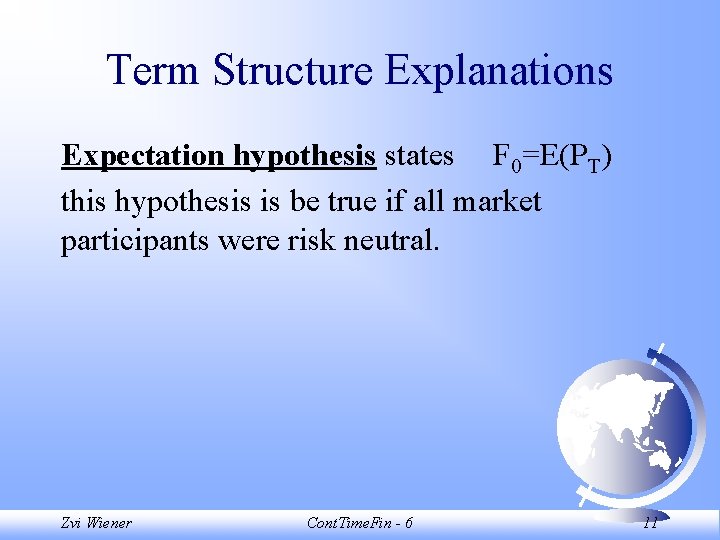 Term Structure Explanations

Expectation hypothesis states $F_0=E(P_T)$ this hypothesis is be true if all market participants were risk neutral.

Zvi Wiener

ContTimeFin - 6

11